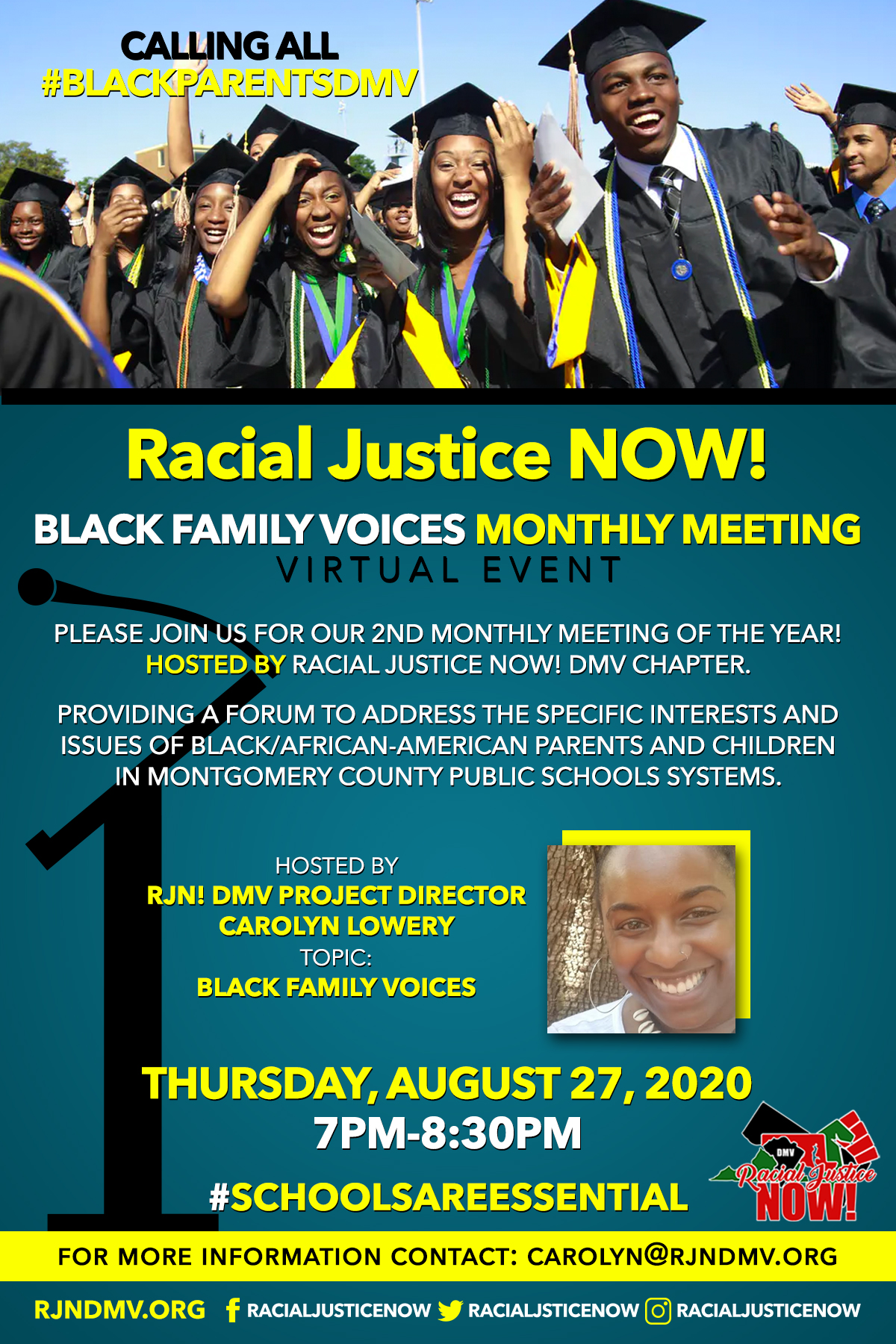 CALLING ALL
#BLACKPARENTSDMV

Racial Justice NOW!

BLACK FAMILY VOICES MONTHLY MEETING
VIRTUAL EVENT

PLEASE JOIN US FOR OUR 2ND MONTHLY MEETING OF THE YEAR! HOSTED BY RACIAL JUSTICE NOW! DMV CHAPTER.

PROVIDING A FORUM TO ADDRESS THE SPECIFIC INTERESTS AND ISSUES OF BLACK/AFRICAN-AMERICAN PARENTS AND CHILDREN IN MONTGOMERY COUNTY PUBLIC SCHOOLS SYSTEMS.

HOSTED BY
RJN! DMV PROJECT DIRECTOR
CAROLYN LOWERY
TOPIC:
BLACK FAMILY VOICES

THURSDAY, AUGUST 27, 2020
7PM-8:30PM

#SCHOOLSAREESSENTIAL

DMV
Racial Justice
NOW!

FOR MORE INFORMATION CONTACT: CAROLYN@RJNDMV.ORG

RJNDMV.ORG RACIALJUSTICENOW RACIALJSTICENOW RACIALJUSTICENOW